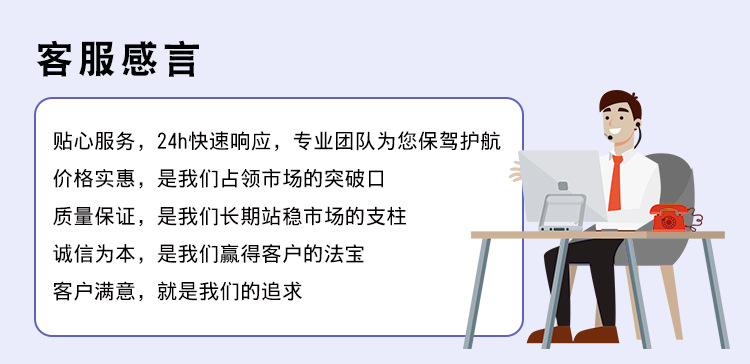 客服感言

贴心服务，24h快速响应，专业团队为您保驾护航

价格实惠，是我们占领市场的突破口

质量保证，是我们长期站稳市场的支柱

诚信为本，是我们赢得客户的法宝

客户满意，就是我们的追求